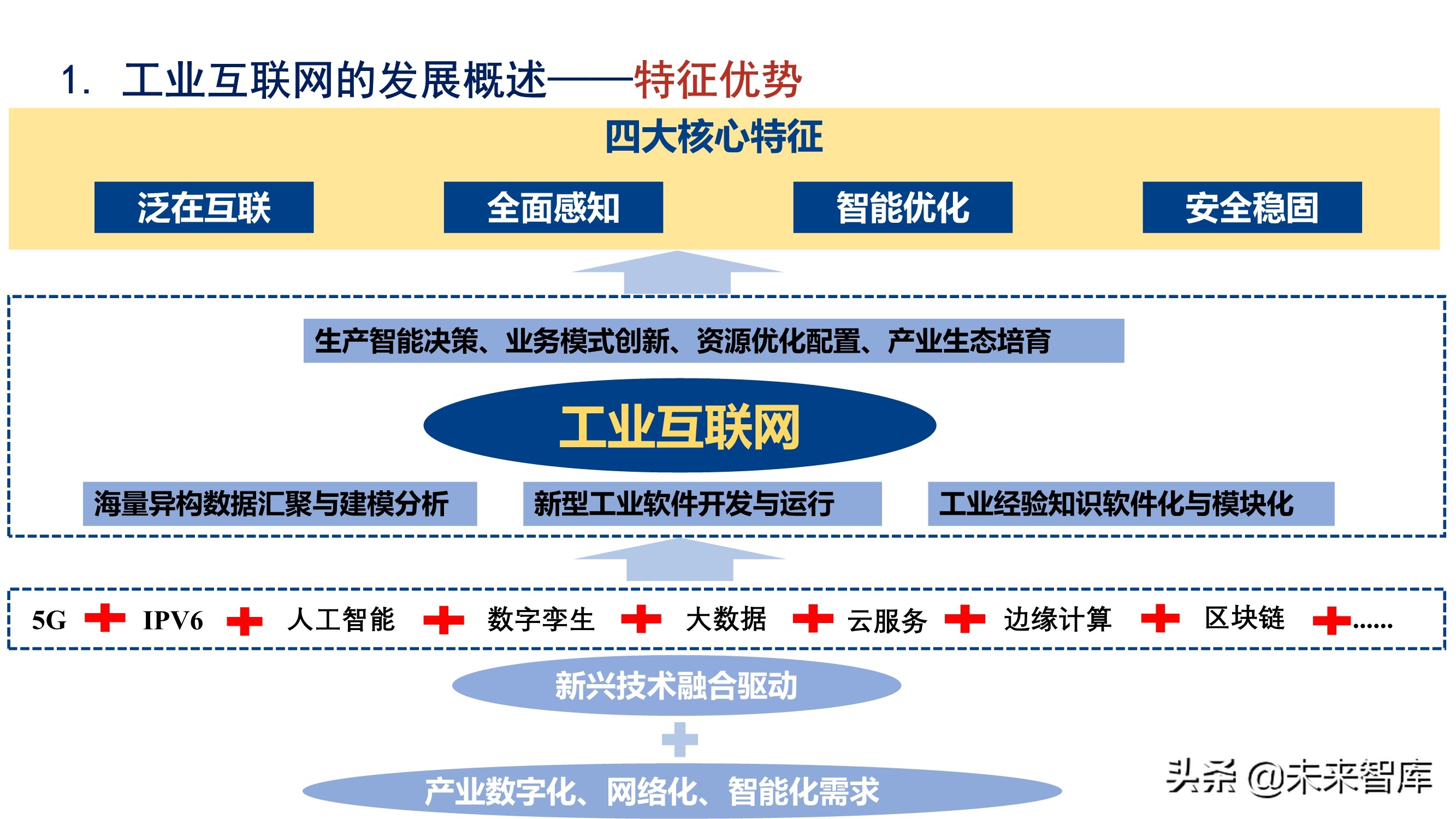 1. 工业互联网的发展概述——特征优势

四大核心特征

泛在互联　全面感知　智能优化　安全稳固

生产智能决策、业务模式创新、资源优化配置、产业生态培育

工业互联网

海量异构数据汇聚与建模分析　新型工业软件开发与运行　工业经验知识软件化与模块化

5G + IPV6 + 人工智能 + 数字孪生 + 大数据 + 云服务 + 边缘计算 + 区块链 +......

新兴技术融合驱动

+

产业数字化、网络化、智能化需求

头条 @未来智库